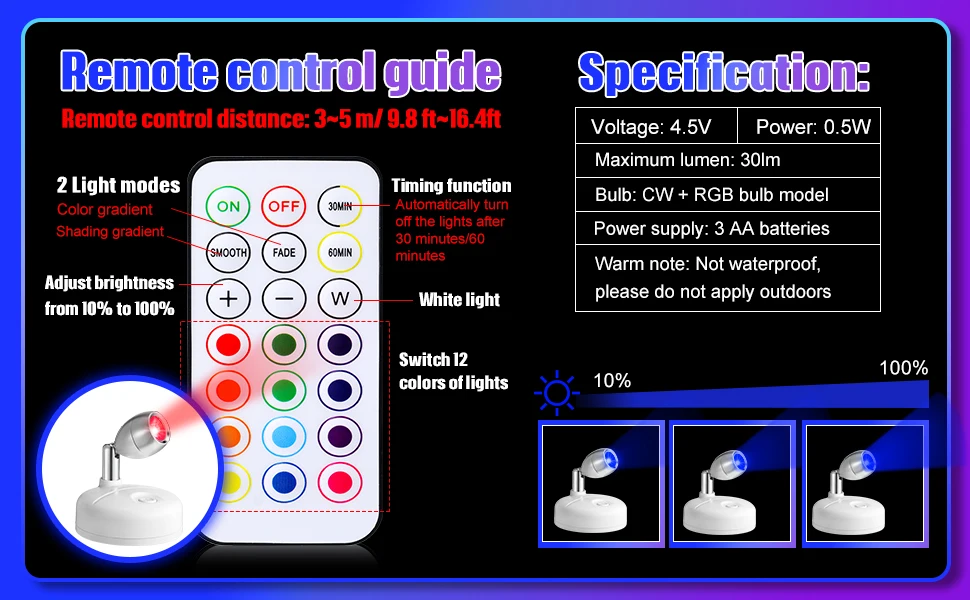 Remote control guide

Remote control distance: 3~5 m/ 9.8 ft~16.4ft

2 Light modes
Color gradient
Shading gradient

Adjust brightness from 10% to 100%

ON
OFF
30MIN
SMOOTH
FADE
60MIN
+
−
W

Timing function
Automatically turn off the lights after 30 minutes/60 minutes

White light

Switch 12 colors of lights

Specification:

| Voltage: 4.5V | Power: 0.5W |
|---|---|
| Maximum lumen: 30lm | |
| Bulb: CW + RGB bulb model | |
| Power supply: 3 AA batteries | |
| Warm note: Not waterproof, please do not apply outdoors | |

10%
100%